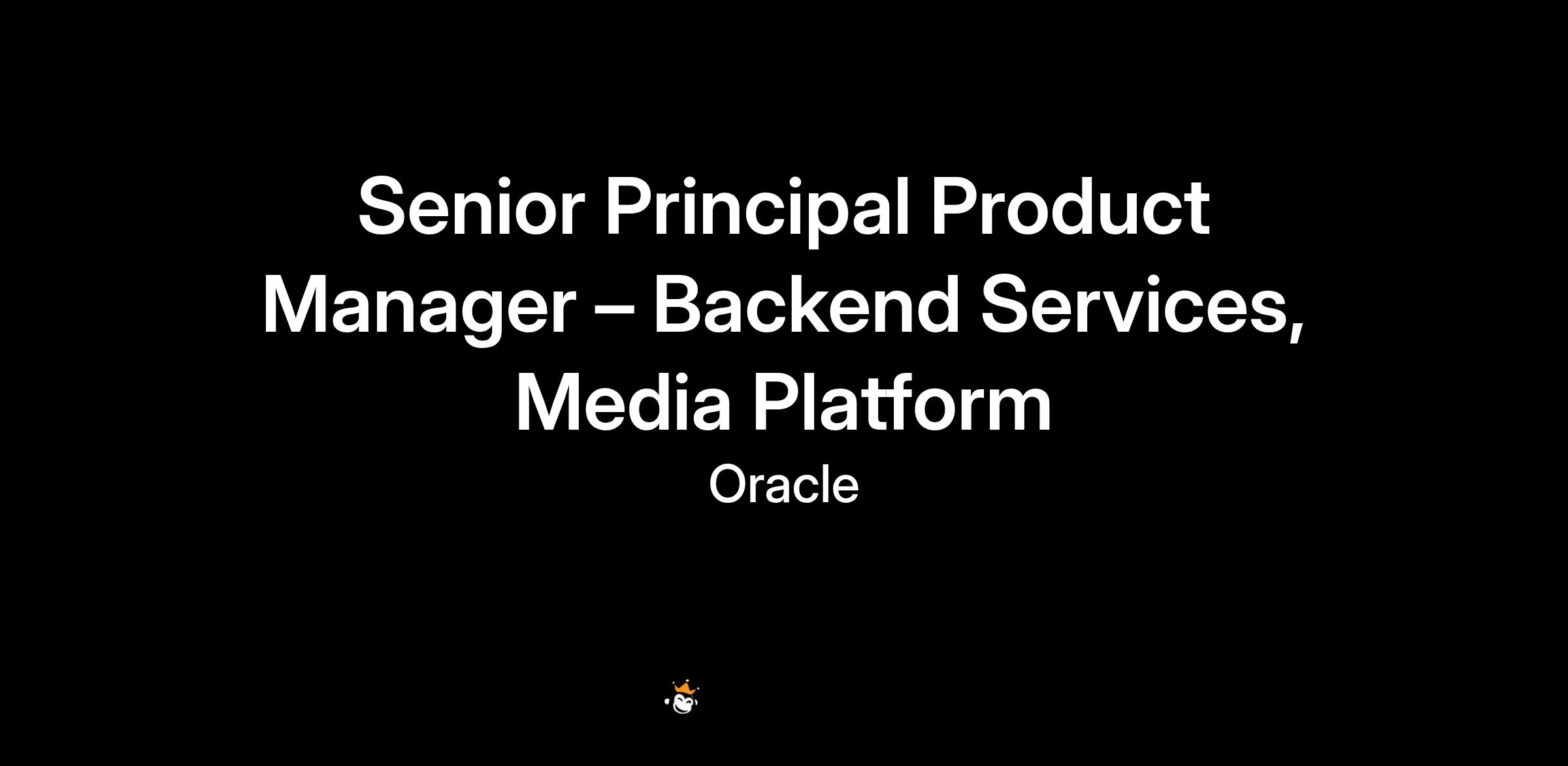 Senior Principal Product Manager – Backend Services, Media Platform

Oracle